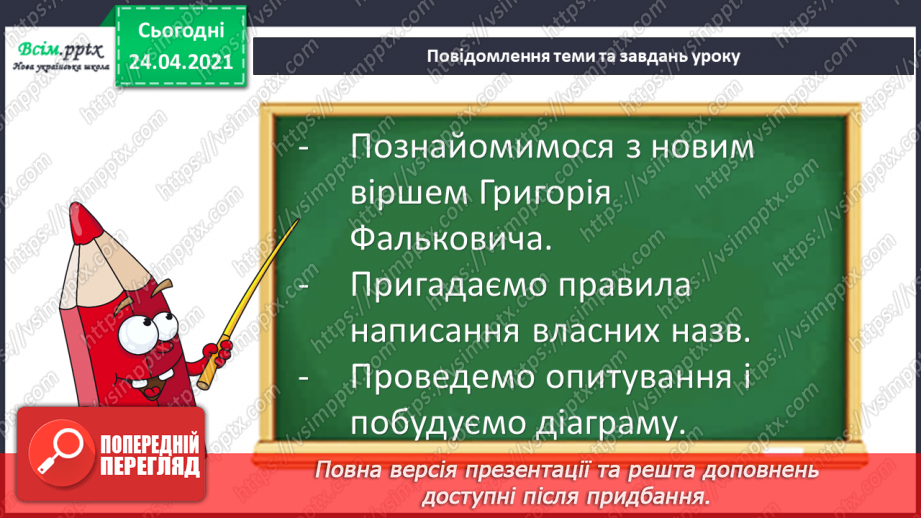 Всім.pptx
Нова українська школа

Сьогодні
24.04.2021

Повідомлення теми та завдань уроку

- Познайомимося з новим віршем Григорія Фальковича.
- Пригадаємо правила написання власних назв.
- Проведемо опитування і побудуємо діаграму.

ПОПЕРЕДНІЙ ПЕРЕГЛЯД

Повна версія презентації та решта доповнень доступні після придбання.

https://vsimpptx.com